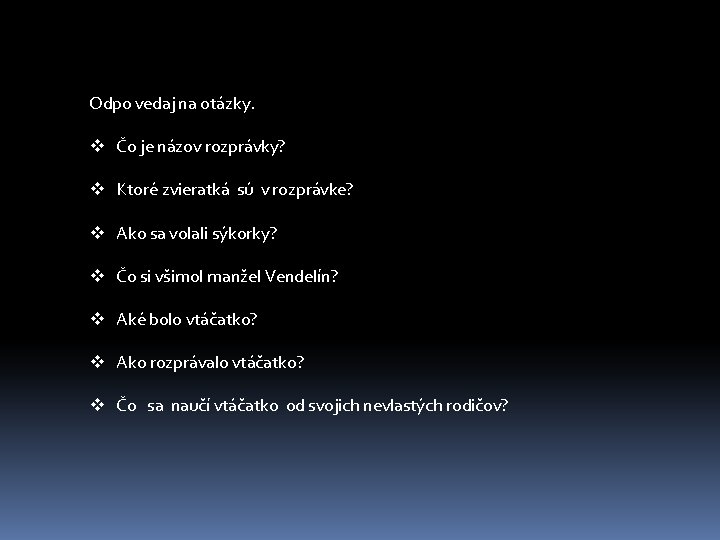 Odpo vedaj na otázky.

❖ Čo je názov rozprávky?

❖ Ktoré zvieratká sú v rozprávke?

❖ Ako sa volali sýkorky?

❖ Čo si všimol manžel Vendelín?

❖ Aké bolo vtáčatko?

❖ Ako rozprávalo vtáčatko?

❖ Čo sa naučí vtáčatko od svojich nevlastých rodičov?